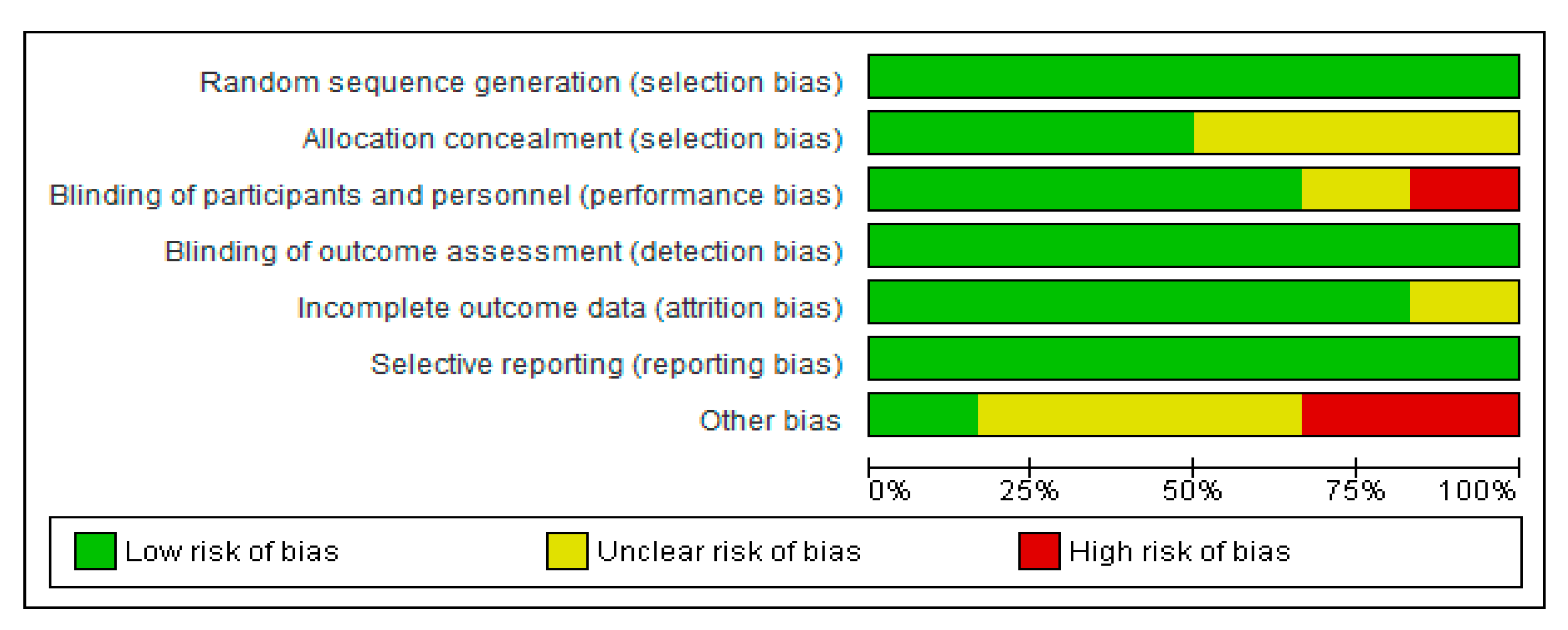 Random sequence generation (selection bias)
Allocation concealment (selection bias)
Blinding of participants and personnel (performance bias)
Blinding of outcome assessment (detection bias)
Incomplete outcome data (attrition bias)
Selective reporting (reporting bias)
Other bias

0% 25% 50% 75% 100%

Low risk of bias
Unclear risk of bias
High risk of bias